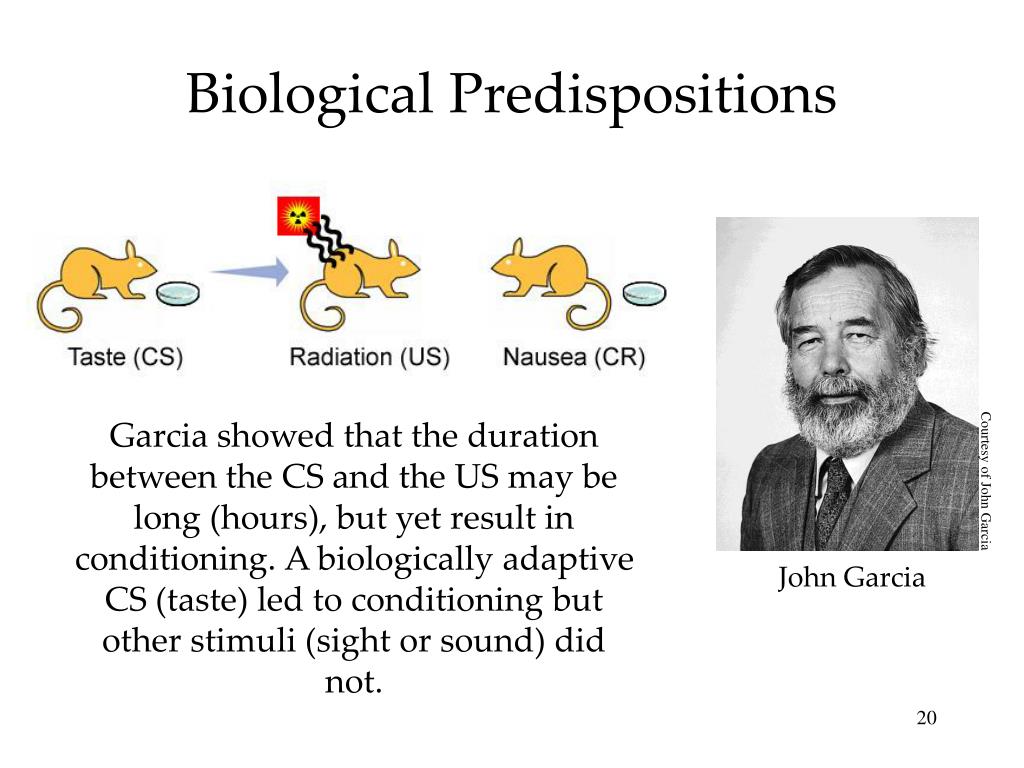 Biological Predispositions

Taste (CS)

Radiation (US)

Nausea (CR)

Garcia showed that the duration between the CS and the US may be long (hours), but yet result in conditioning. A biologically adaptive CS (taste) led to conditioning but other stimuli (sight or sound) did not.

Courtesy of John Garcia

John Garcia

20